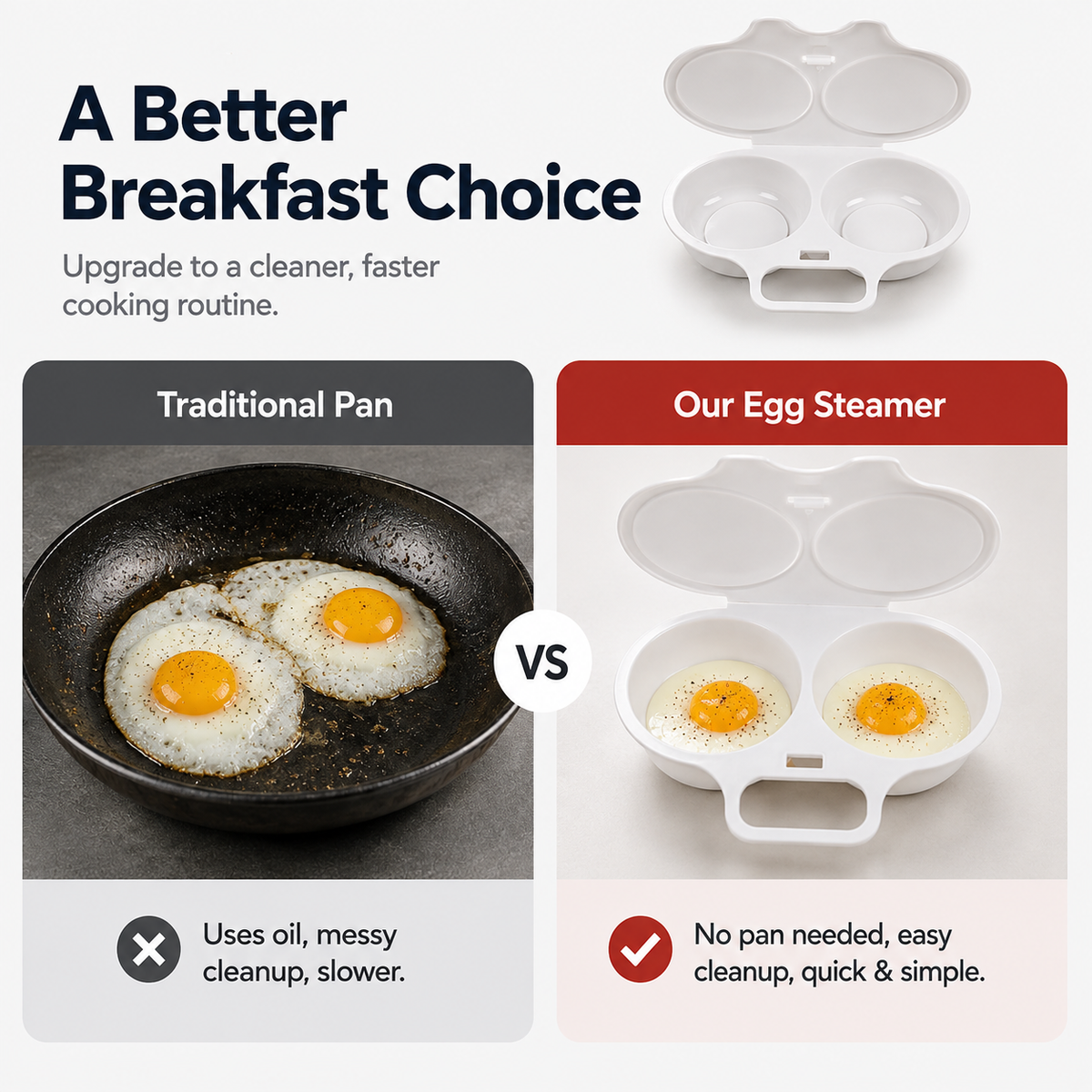 A Better Breakfast Choice

Upgrade to a cleaner, faster cooking routine.

Traditional Pan

VS

Our Egg Steamer

Uses oil, messy cleanup, slower.

No pan needed, easy cleanup, quick & simple.